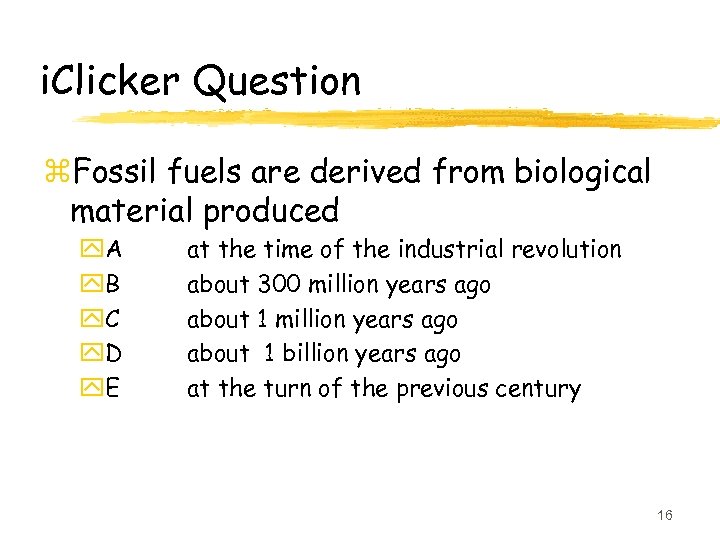 iClicker Question

Fossil fuels are derived from biological material produced

A at the time of the industrial revolution
B about 300 million years ago
C about 1 million years ago
D about 1 billion years ago
E at the turn of the previous century

16